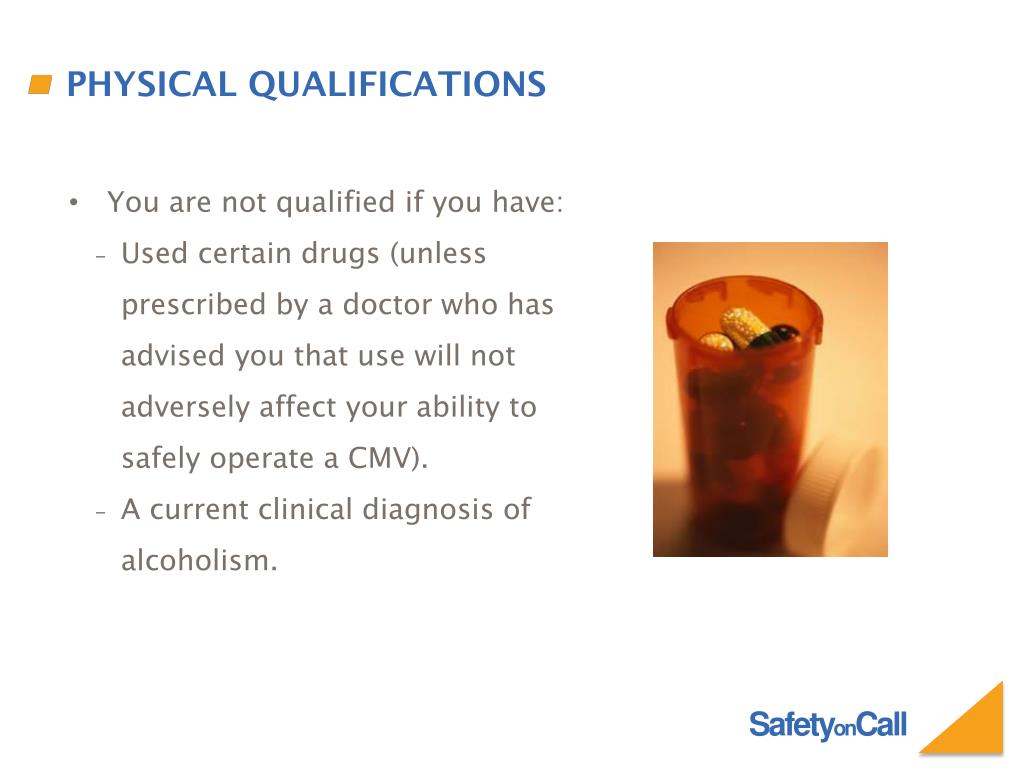 PHYSICAL QUALIFICATIONS

• You are not qualified if you have:
– Used certain drugs (unless prescribed by a doctor who has advised you that use will not adversely affect your ability to safely operate a CMV).
– A current clinical diagnosis of alcoholism.

SafetyonCall